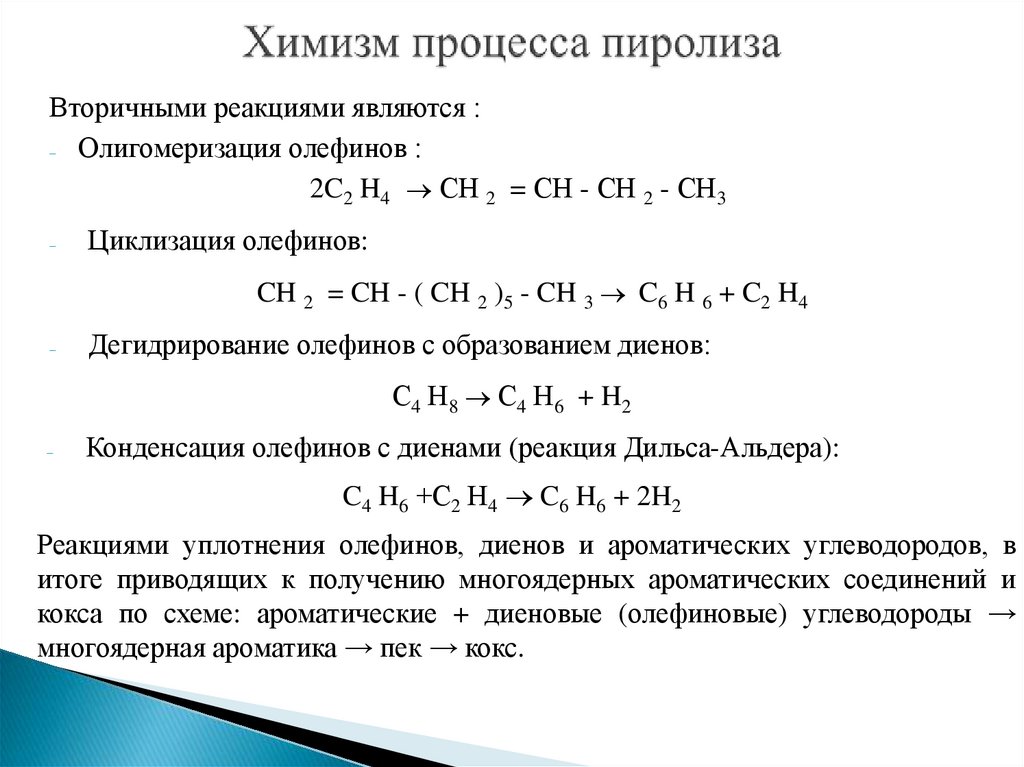 Химизм процесса пиролиза

Вторичными реакциями являются :

- Олигомеризация олефинов :

$2C_2H_4 \rightarrow CH_2 = CH - CH_2 - CH_3$

- Циклизация олефинов:

$CH_2 = CH - (CH_2)_5 - CH_3 \rightarrow C_6H_6 + C_2H_4$

- Дегидрирование олефинов с образованием диенов:

$C_4H_8 \rightarrow C_4H_6 + H_2$

- Конденсация олефинов с диенами (реакция Дильса-Альдера):

$C_4H_6 + C_2H_4 \rightarrow C_6H_6 + 2H_2$

Реакциями уплотнения олефинов, диенов и ароматических углеводородов, в итоге приводящих к получению многоядерных ароматических соединений и кокса по схеме: ароматические + диеновые (олефиновые) углеводороды → многоядерная ароматика → пек → кокс.